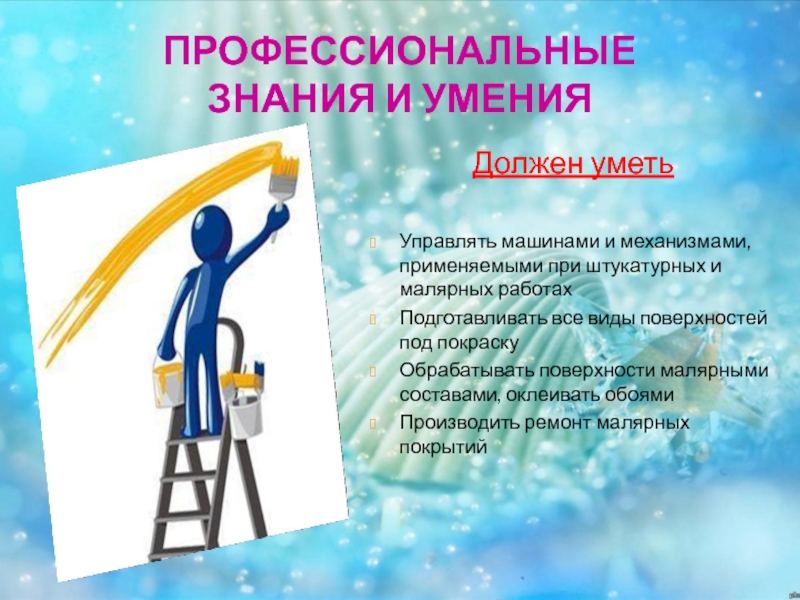 ПРОФЕССИОНАЛЬНЫЕ ЗНАНИЯ И УМЕНИЯ

Должен уметь

Управлять машинами и механизмами, применяемыми при штукатурных и малярных работах

Подготавливать все виды поверхностей под покраску

Обрабатывать поверхности малярными составами, оклеивать обоями

Производить ремонт малярных покрытий